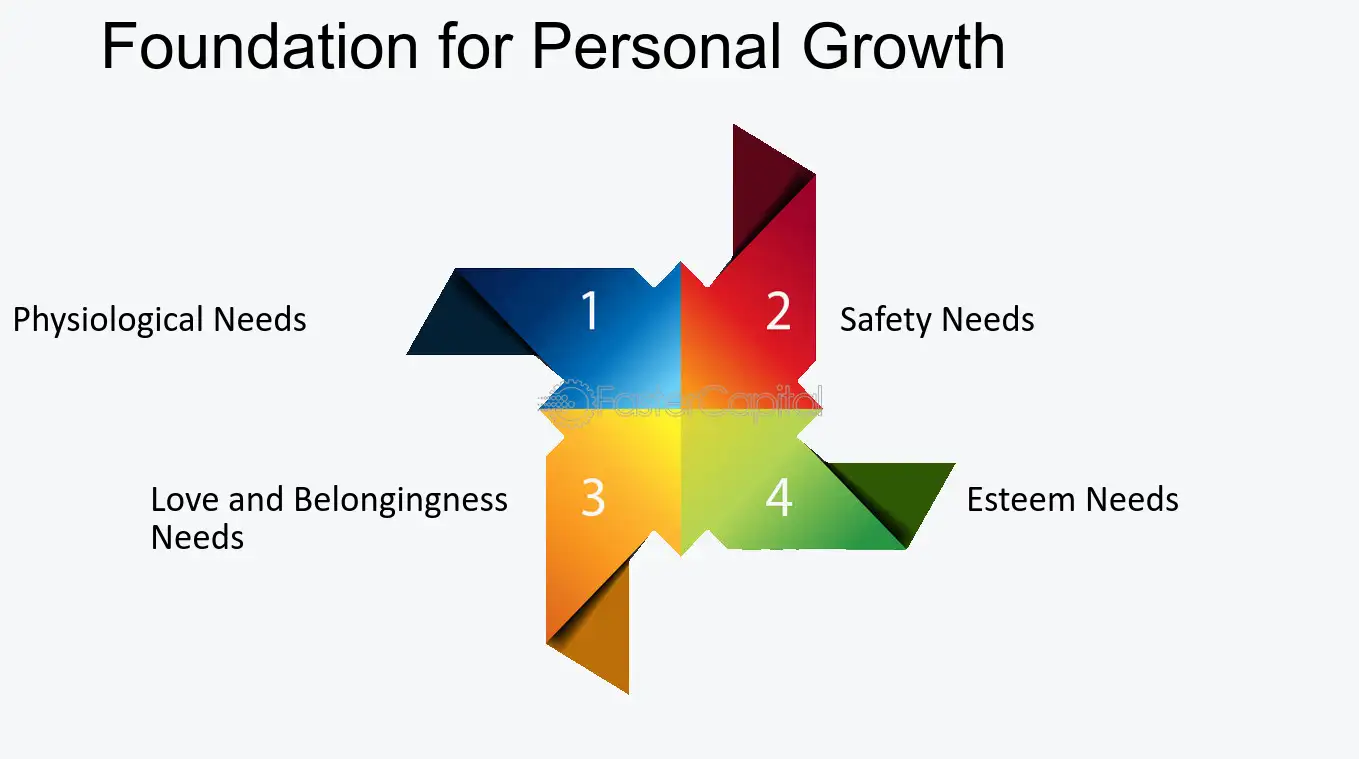 Foundation for Personal Growth

Physiological Needs

1

2

Safety Needs

FasterCapital

Love and Belongingness Needs

3

4

Esteem Needs